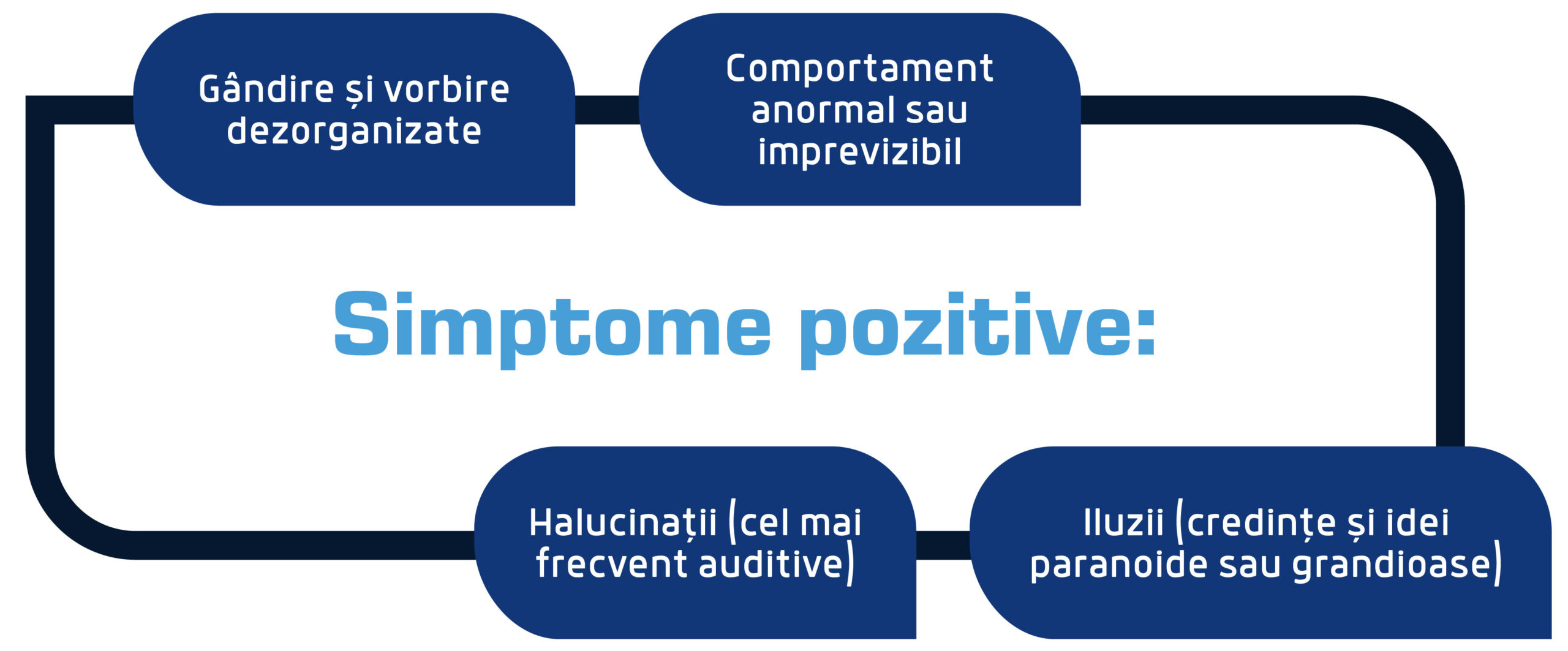 Gândire și vorbire dezorganizate

Comportament anormal sau imprevizibil

Simptome pozitive:

Halucinații (cel mai frecvent auditive)

Iluzii (credințe și idei paranoide sau grandioase)